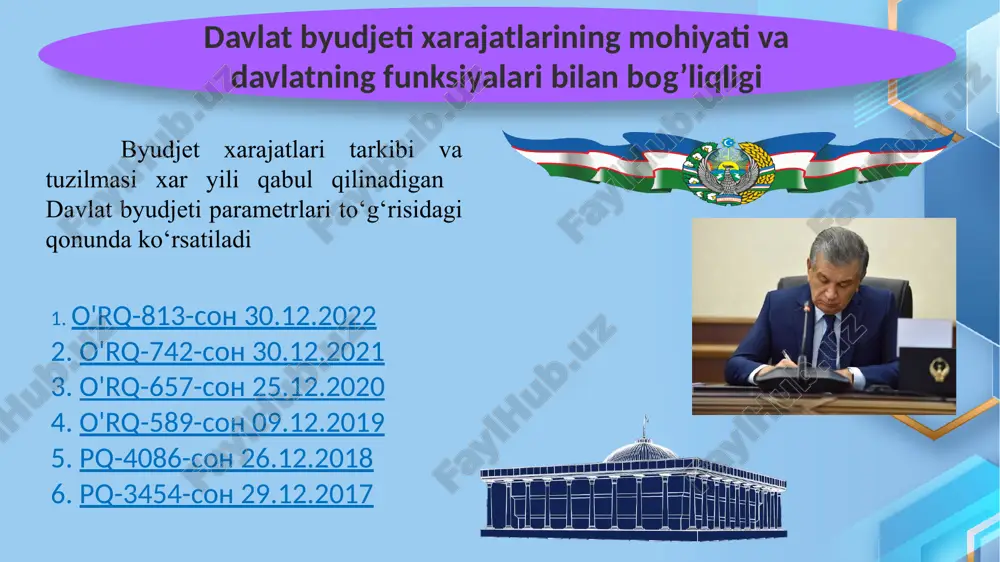 Davlat byudjeti xarajatlarining mohiyati va davlatning funksiyalari bilan bog’liqligi

Byudjet xarajatlari tarkibi va tuzilmasi xar yili qabul qilinadigan Davlat byudjeti parametrlari to‘g‘risidagi qonunda ko‘rsatiladi

1. O'RQ-813-сон 30.12.2022
2. O'RQ-742-сон 30.12.2021
3. O'RQ-657-сон 25.12.2020
4. O'RQ-589-сон 09.12.2019
5. PQ-4086-сон 26.12.2018
6. PQ-3454-сон 29.12.2017

FaylHub.uz